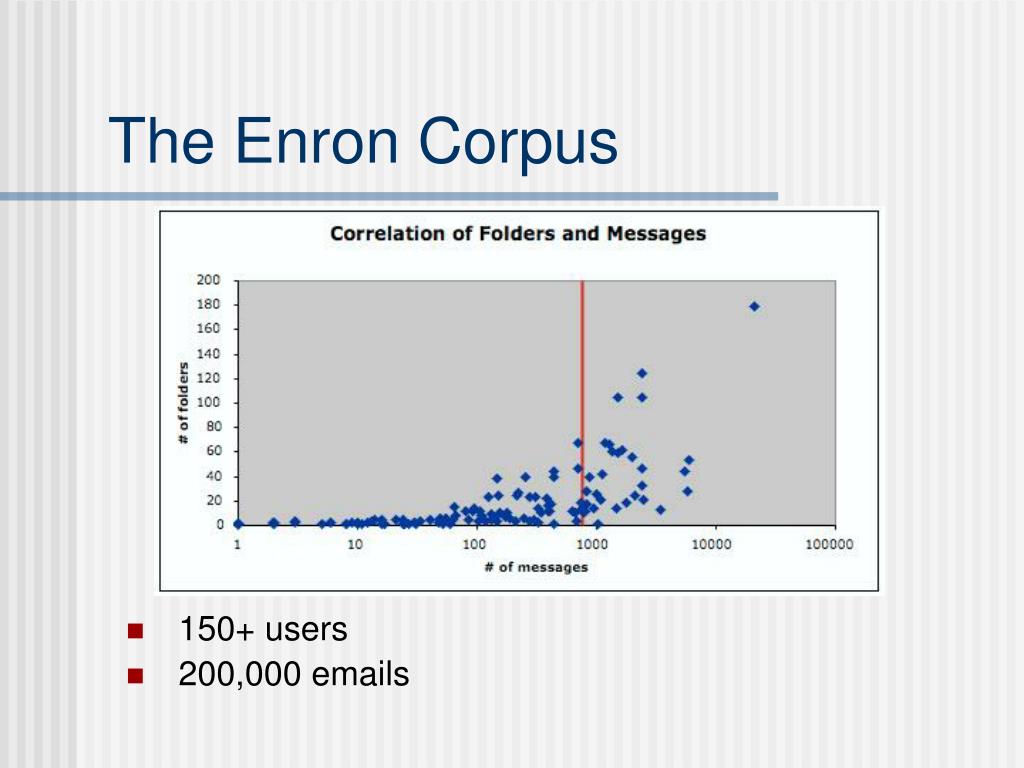 The Enron Corpus

Correlation of Folders and Messages

200
180
160
140
120
100
80
60
40
20
0

# of folders

1
10
100
1000
10000
100000

# of messages

• 150+ users
• 200,000 emails